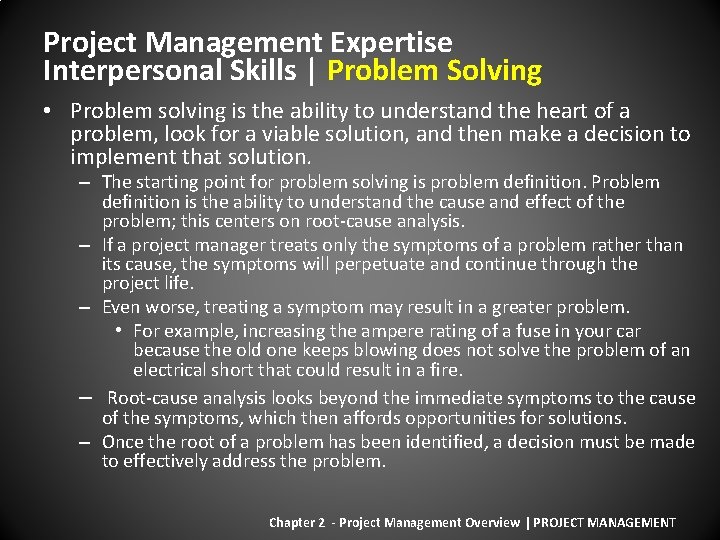 Project Management Expertise
Interpersonal Skills | Problem Solving

• Problem solving is the ability to understand the heart of a problem, look for a viable solution, and then make a decision to implement that solution.
– The starting point for problem solving is problem definition. Problem definition is the ability to understand the cause and effect of the problem; this centers on root-cause analysis.
– If a project manager treats only the symptoms of a problem rather than its cause, the symptoms will perpetuate and continue through the project life.
– Even worse, treating a symptom may result in a greater problem.
• For example, increasing the ampere rating of a fuse in your car because the old one keeps blowing does not solve the problem of an electrical short that could result in a fire.
– Root-cause analysis looks beyond the immediate symptoms to the cause of the symptoms, which then affords opportunities for solutions.
– Once the root of a problem has been identified, a decision must be made to effectively address the problem.

Chapter 2 - Project Management Overview | PROJECT MANAGEMENT